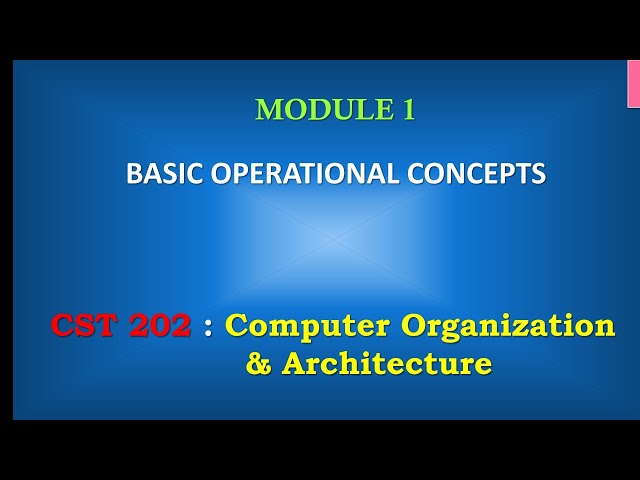 MODULE 1

BASIC OPERATIONAL CONCEPTS

CST 202 : Computer Organization & Architecture